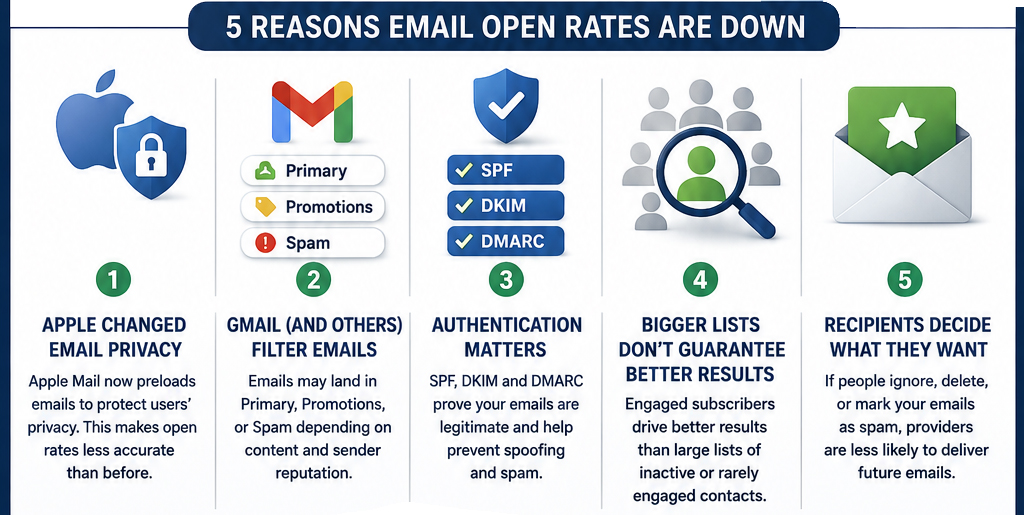 5 REASONS EMAIL OPEN RATES ARE DOWN

1

APPLE CHANGED EMAIL PRIVACY

Apple Mail now preloads emails to protect users' privacy. This makes open rates less accurate than before.

Primary

Promotions

Spam

2

GMAIL (AND OTHERS) FILTER EMAILS

Emails may land in Primary, Promotions, or Spam depending on content and sender reputation.

SPF

DKIM

DMARC

3

AUTHENTICATION MATTERS

SPF, DKIM and DMARC prove your emails are legitimate and help prevent spoofing and spam.

4

BIGGER LISTS DON'T GUARANTEE BETTER RESULTS

Engaged subscribers drive better results than large lists of inactive or rarely engaged contacts.

5

RECIPIENTS DECIDE WHAT THEY WANT

If people ignore, delete, or mark your emails as spam, providers are less likely to deliver future emails.